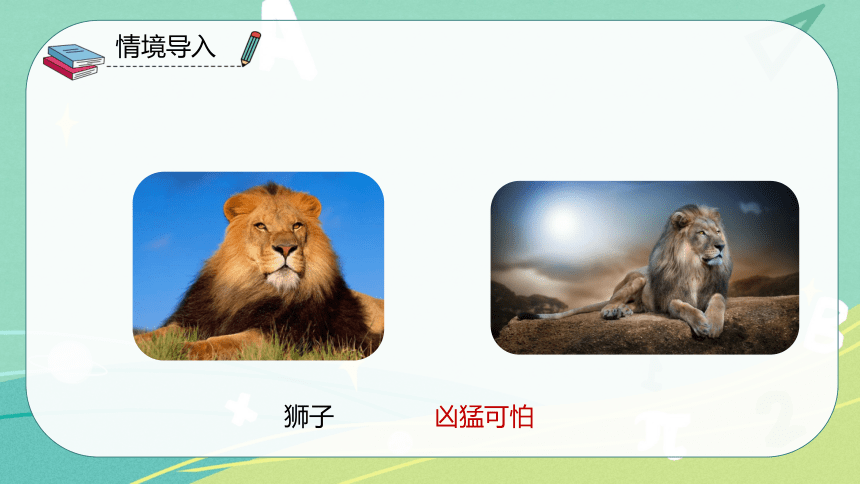 情境导入

狮子

凶猛可怕